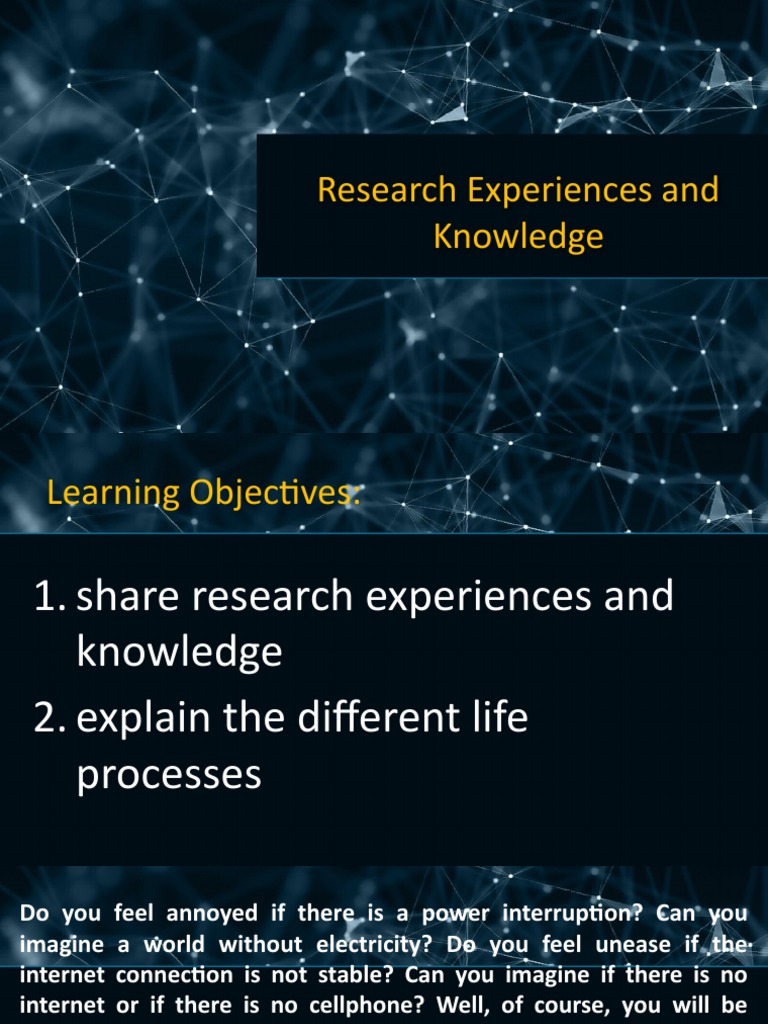 Research Experiences and Knowledge

Learning Objectives:

1. share research experiences and knowledge
2. explain the different life processes

Do you feel annoyed if there is a power interruption? Can you imagine a world without electricity? Do you feel unease if the internet connection is not stable? Can you imagine if there is no internet or if there is no cellphone? Well, of course, you will be